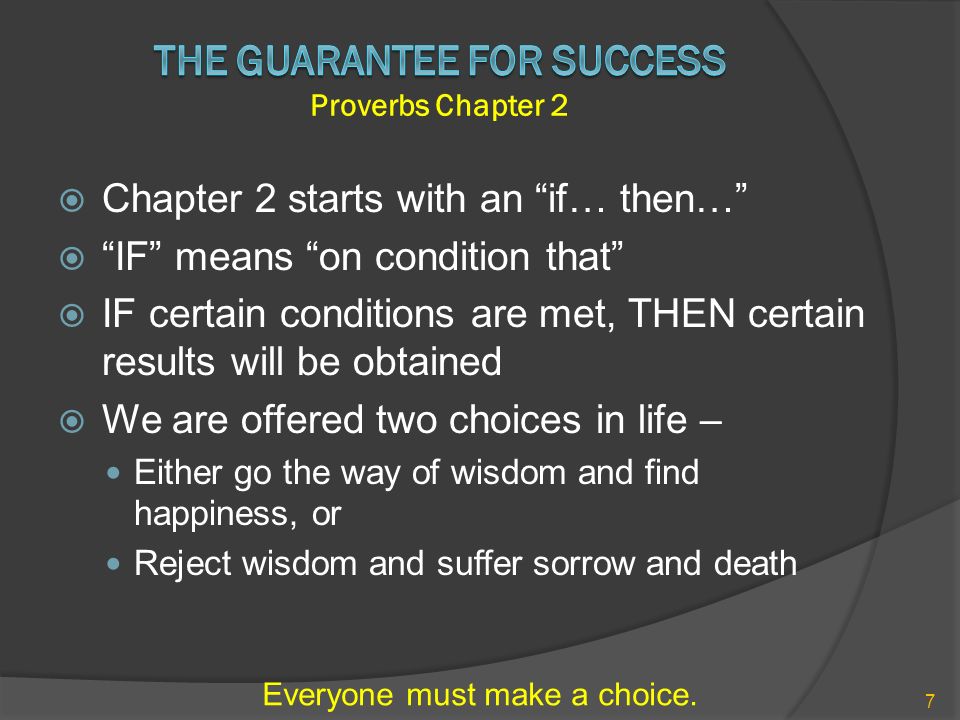 THE GUARANTEE FOR SUCCESS
Proverbs Chapter 2

Chapter 2 starts with an “if… then…”

“IF” means “on condition that”

IF certain conditions are met, THEN certain results will be obtained

We are offered two choices in life –

Either go the way of wisdom and find happiness, or

Reject wisdom and suffer sorrow and death

Everyone must make a choice.

7